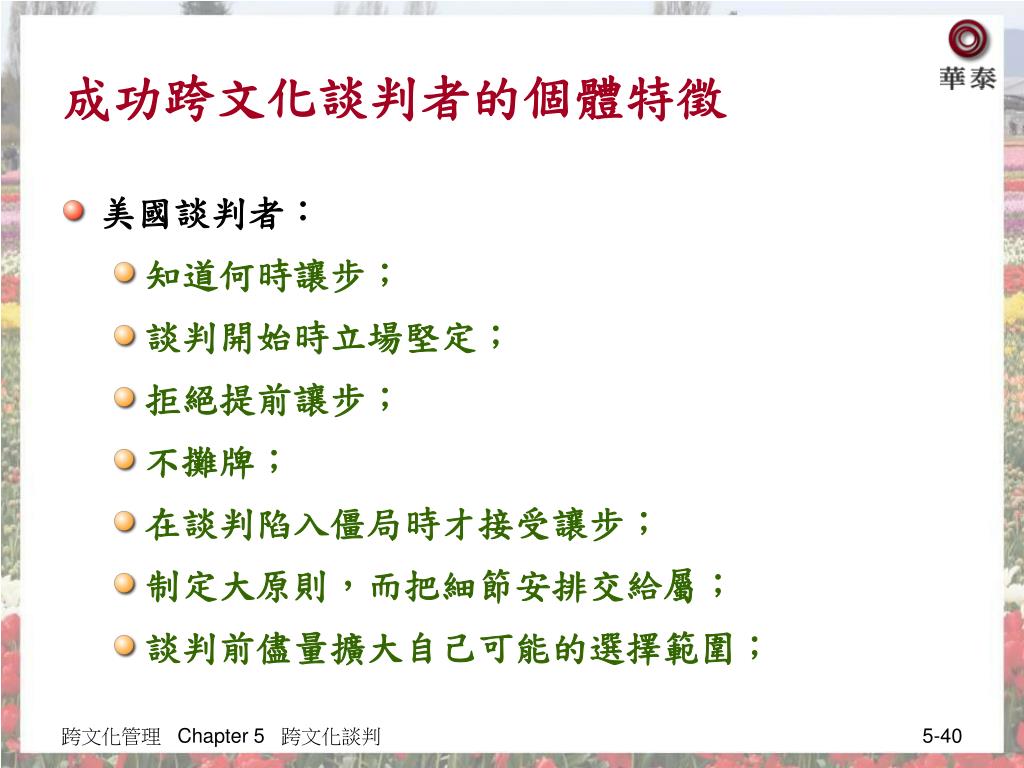 華泰

成功跨文化談判者的個體特徵

美國談判者：

知道何時讓步；

談判開始時立場堅定；

拒絕提前讓步；

不攤牌；

在談判陷入僵局時才接受讓步；

制定大原則，而把細節安排交給屬；

談判前儘量擴大自己可能的選擇範圍；

跨文化管理 Chapter 5 跨文化談判

5-40